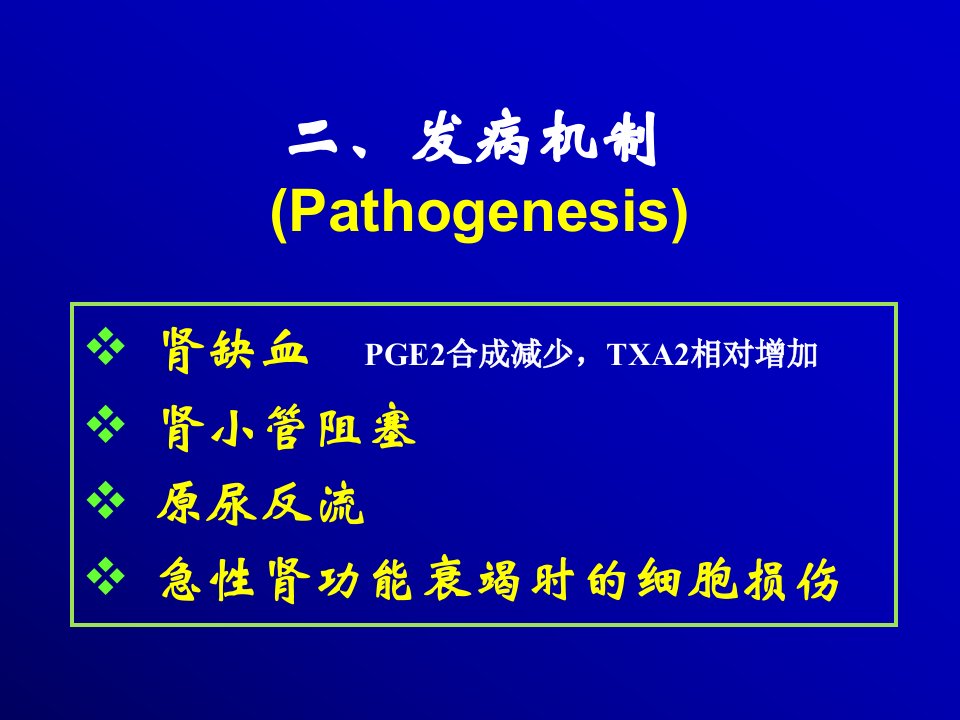 二、发病机制
(Pathogenesis)

❖ 肾缺血 PGE2合成减少，TXA2相对增加

❖ 肾小管阻塞

❖ 原尿反流

❖ 急性肾功能衰竭时的细胞损伤